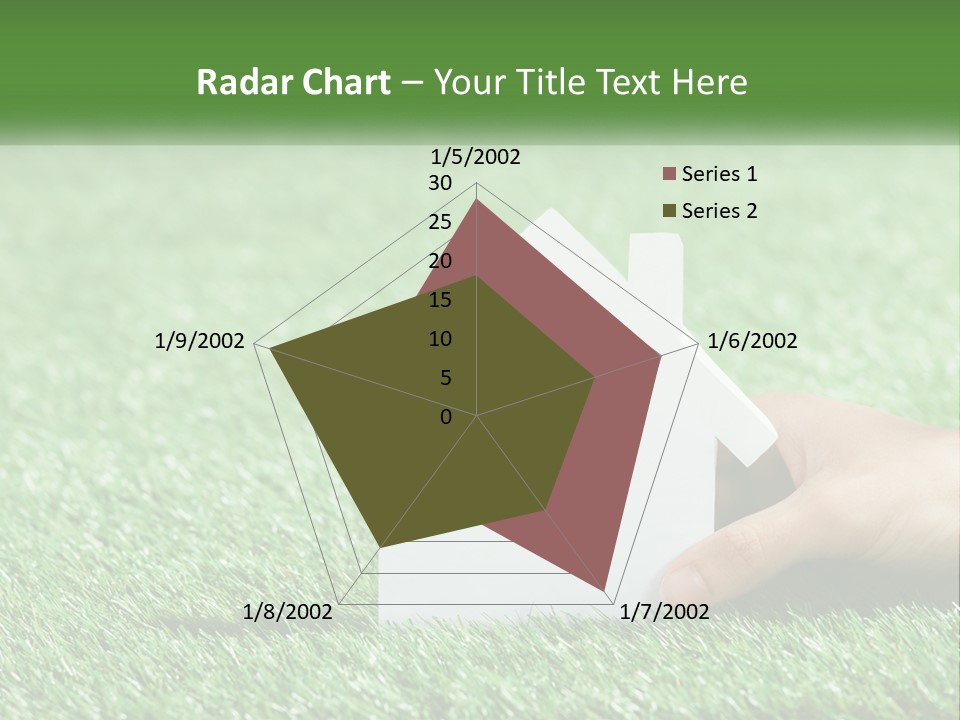 Radar Chart – Your Title Text Here

1/5/2002
30
25
20
15
10
5
0
1/6/2002
1/7/2002
1/8/2002
1/9/2002

Series 1
Series 2